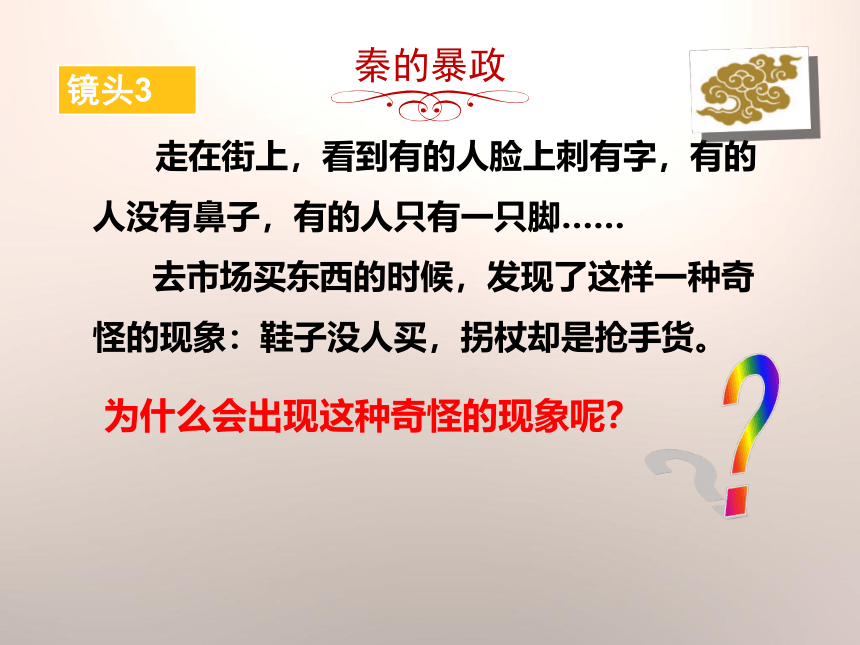 秦的暴政

镜头3

走在街上，看到有的人脸上刺有字，有的人没有鼻子，有的人只有一只脚……

去市场买东西的时候，发现了这样一种奇怪的现象：鞋子没人买，拐杖却是抢手货。

为什么会出现这种奇怪的现象呢?